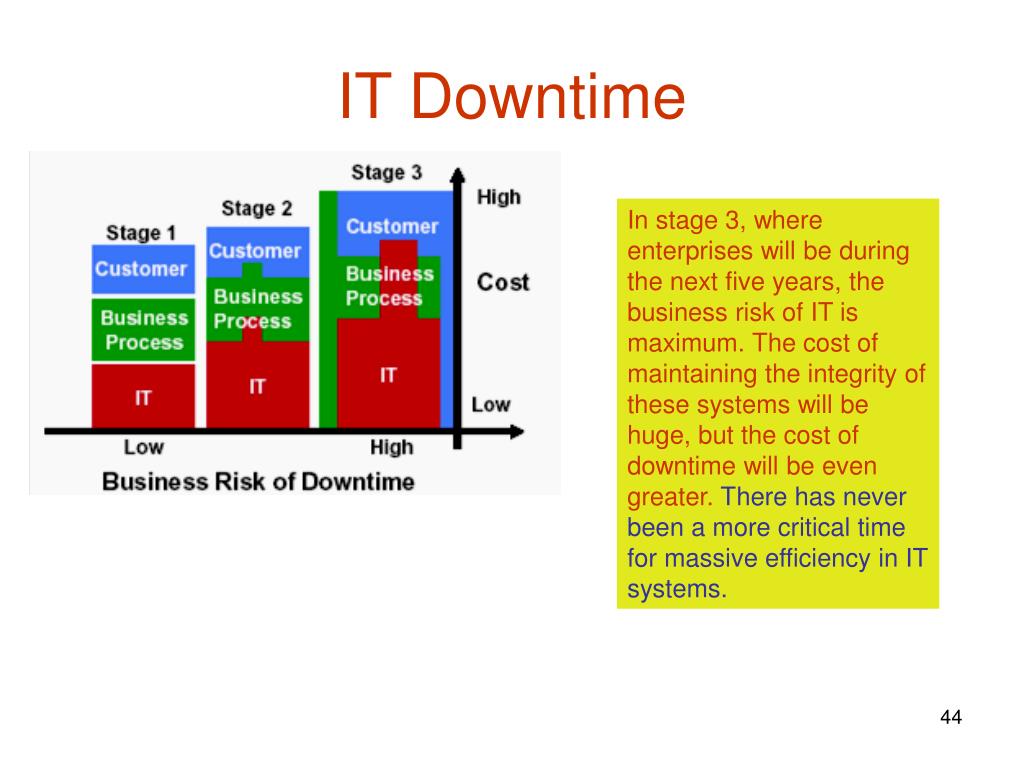 IT Downtime

Stage 1
Customer
Business Process
IT

Stage 2
Customer
Business Process
IT

Stage 3
Customer
Business Process
IT

High
Cost
Low

Low
High
Business Risk of Downtime

In stage 3, where enterprises will be during the next five years, the business risk of IT is maximum. The cost of maintaining the integrity of these systems will be huge, but the cost of downtime will be even greater. There has never been a more critical time for massive efficiency in IT systems.

44